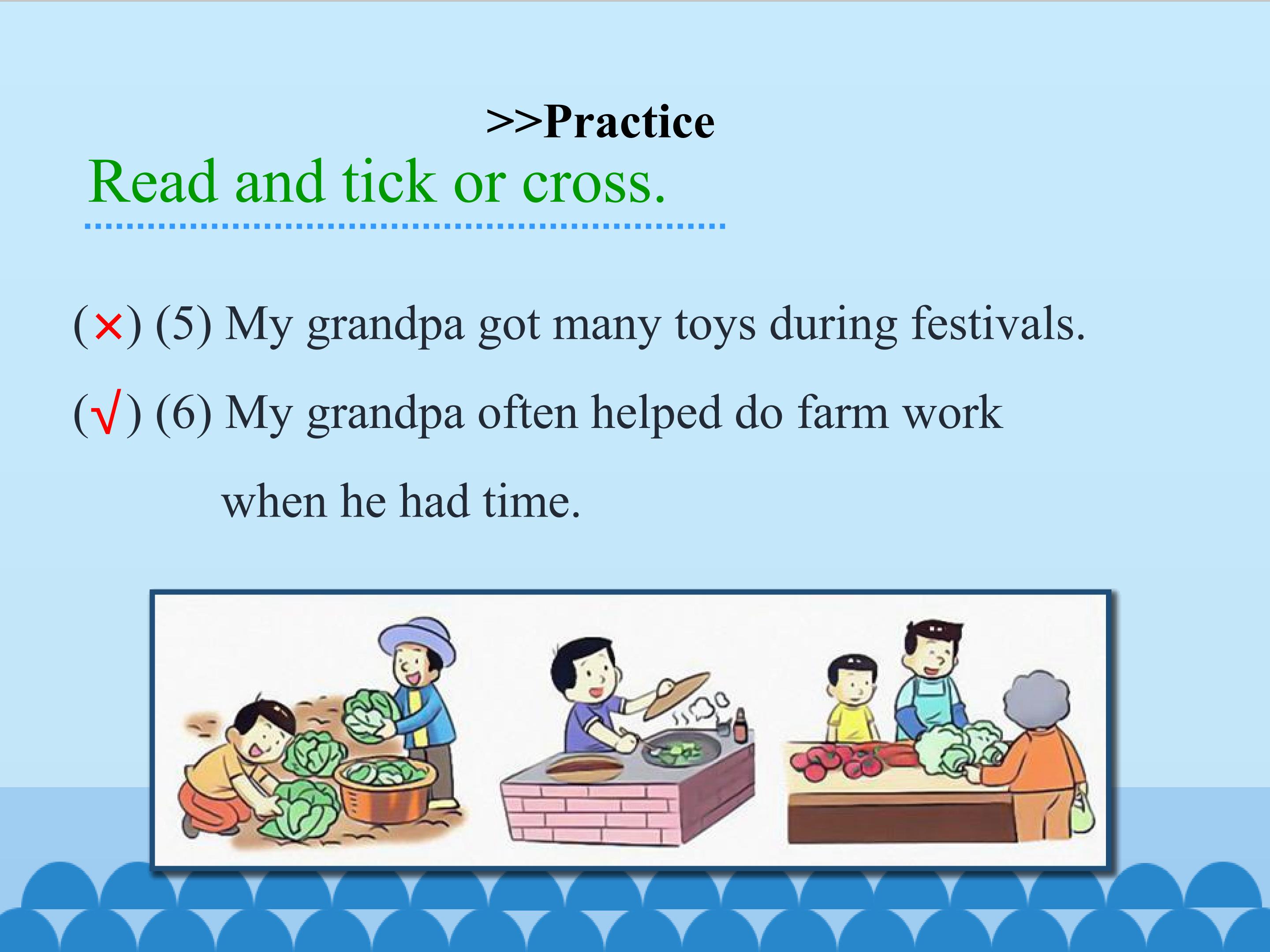 >>Practice

Read and tick or cross.

(×) (5) My grandpa got many toys during festivals.

(√) (6) My grandpa often helped do farm work when he had time.